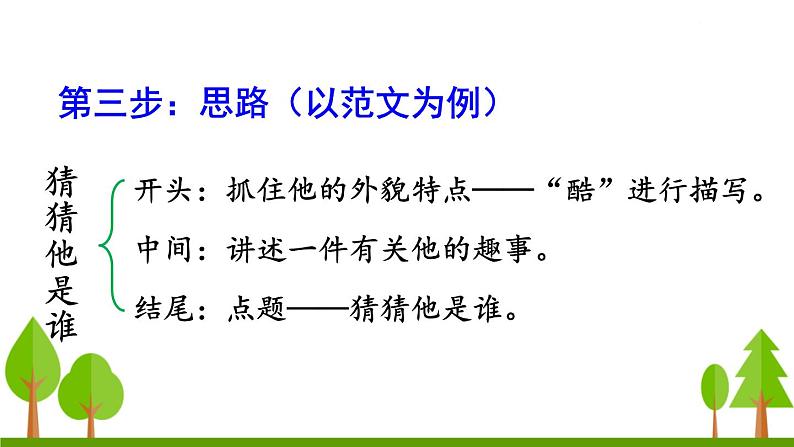 第三步：思路（以范文为例）

猜猜他是谁

开头：抓住他的外貌特点——“酷”进行描写。
中间：讲述一件有关他的趣事。
结尾：点题——猜猜他是谁。